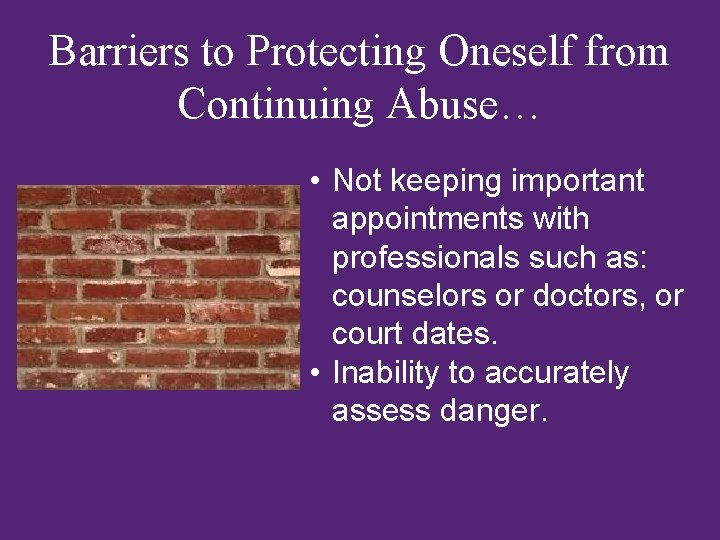 Barriers to Protecting Oneself from Continuing Abuse…

• Not keeping important appointments with professionals such as: counselors or doctors, or court dates.
• Inability to accurately assess danger.